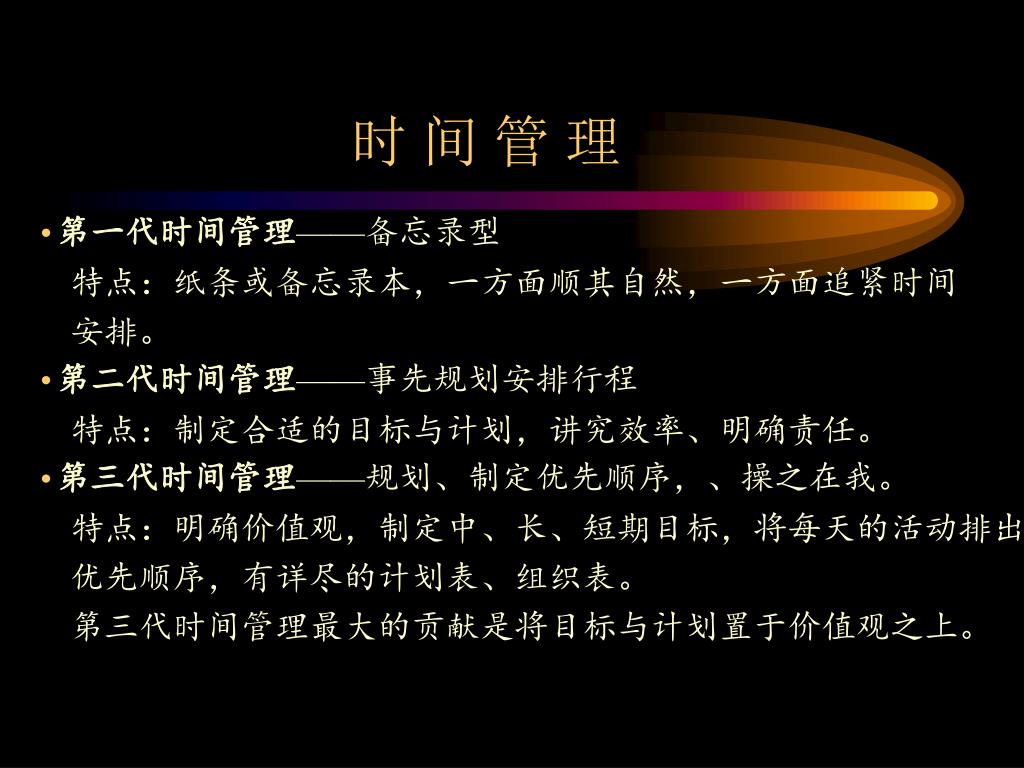 时 间 管 理

• 第一代时间管理——备忘录型

特点：纸条或备忘录本，一方面顺其自然，一方面追紧时间安排。

• 第二代时间管理——事先规划安排行程

特点：制定合适的目标与计划，讲究效率、明确责任。

• 第三代时间管理——规划、制定优先顺序，、操之在我。

特点：明确价值观，制定中、长、短期目标，将每天的活动排出优先顺序，有详尽的计划表、组织表。

第三代时间管理最大的贡献是将目标与计划置于价值观之上。